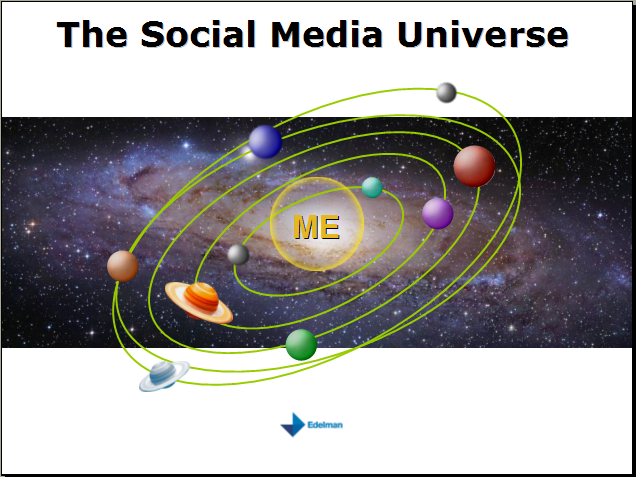 The Social Media Universe

ME

Edelman